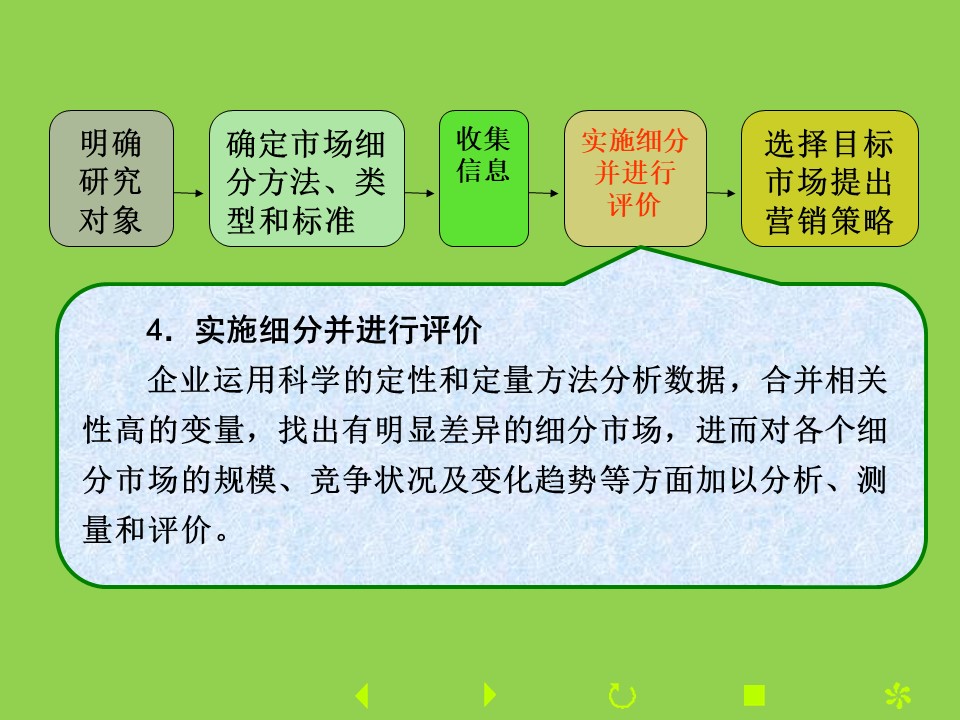 明确研究对象

确定市场细分方法、类型和标准

收集信息

实施细分并进行评价

选择目标市场提出营销策略

4．实施细分并进行评价

企业运用科学的定性和定量方法分析数据，合并相关性高的变量，找出有明显差异的细分市场，进而对各个细分市场的规模、竞争状况及变化趋势等方面加以分析、测量和评价。